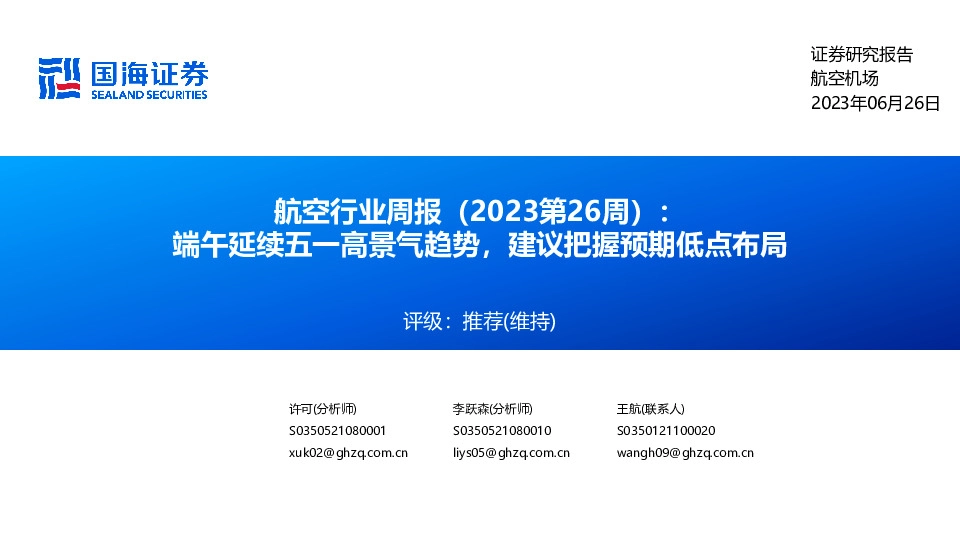 国海证券
SEALAND SECURITIES

证券研究报告
航空机场
2023年06月26日

航空行业周报（2023第26周）：
端午延续五一高景气趋势，建议把握预期低点布局

评级：推荐(维持)

许可(分析师)
S0350521080001
xuk02@ghzq.com.cn

李跃森(分析师)
S0350521080010
liys05@ghzq.com.cn

王航(联系人)
S0350121100020
wangh09@ghzq.com.cn